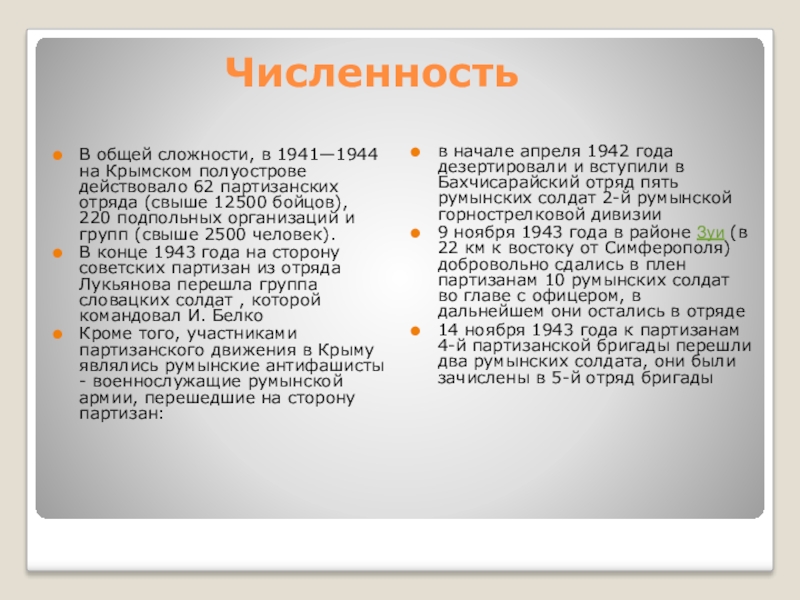 Численность

В общей сложности, в 1941—1944 на Крымском полуострове действовало 62 партизанских отряда (свыше 12500 бойцов), 220 подпольных организаций и групп (свыше 2500 человек).

В конце 1943 года на сторону советских партизан из отряда Лукьянова перешла группа словацких солдат , которой командовал И. Белко

Кроме того, участниками партизанского движения в Крыму являлись румынские антифашисты - военнослужащие румынской армии, перешедшие на сторону партизан:

в начале апреля 1942 года дезертировали и вступили в Бахчисарайский отряд пять румынских солдат 2-й румынской горнострелковой дивизии

9 ноября 1943 года в районе Зуи (в 22 км к востоку от Симферополя) добровольно сдались в плен партизанам 10 румынских солдат во главе с офицером, в дальнейшем они остались в отряде

14 ноября 1943 года к партизанам 4-й партизанской бригады перешли два румынских солдата, они были зачислены в 5-й отряд бригады